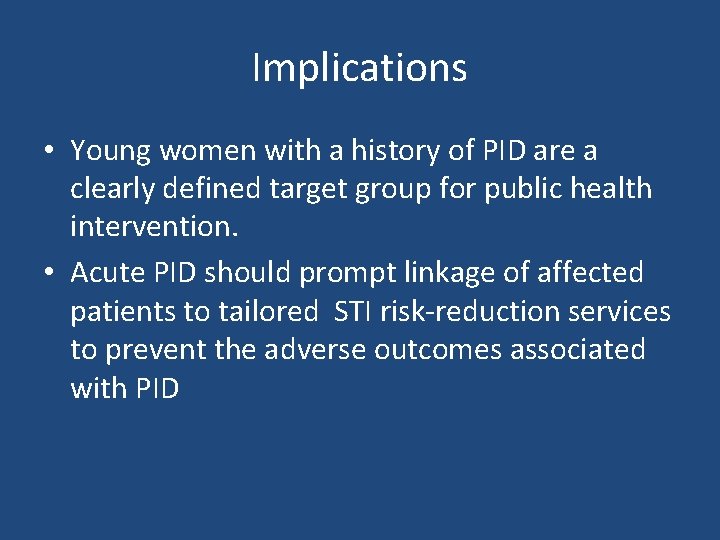 Implications

• Young women with a history of PID are a clearly defined target group for public health intervention.

• Acute PID should prompt linkage of affected patients to tailored STI risk-reduction services to prevent the adverse outcomes associated with PID